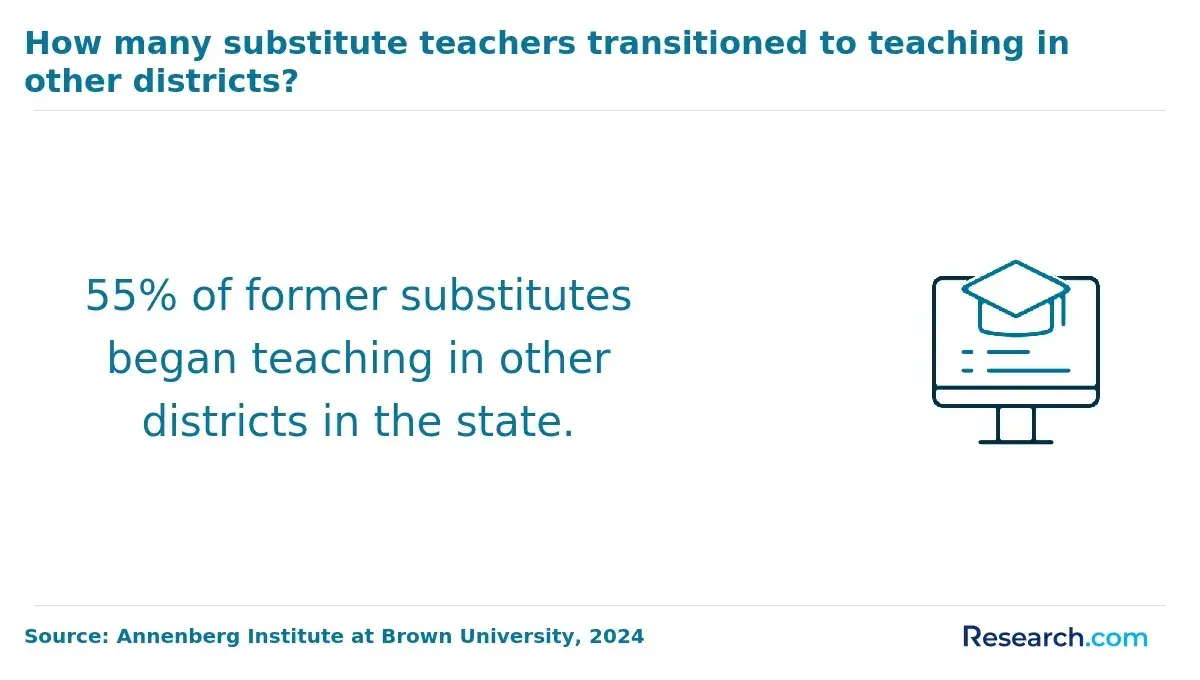 How many substitute teachers transitioned to teaching in other districts?

55% of former substitutes began teaching in other districts in the state.

Source: Annenberg Institute at Brown University, 2024

Research.com